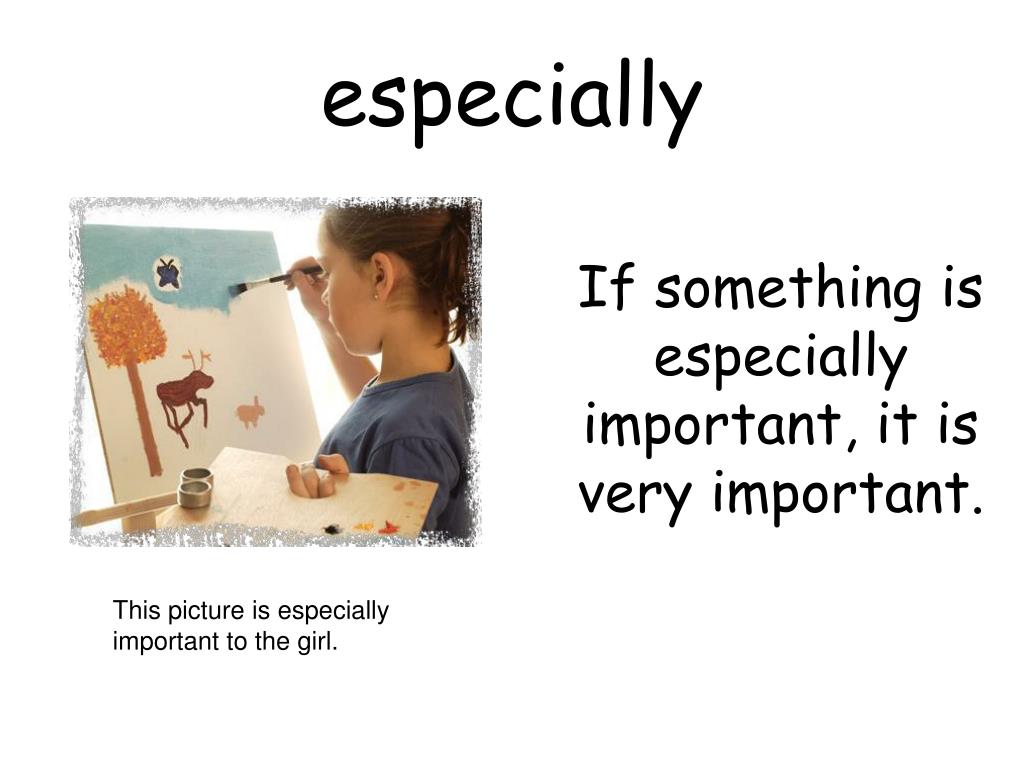 especially

If something is especially important, it is very important.

This picture is especially important to the girl.